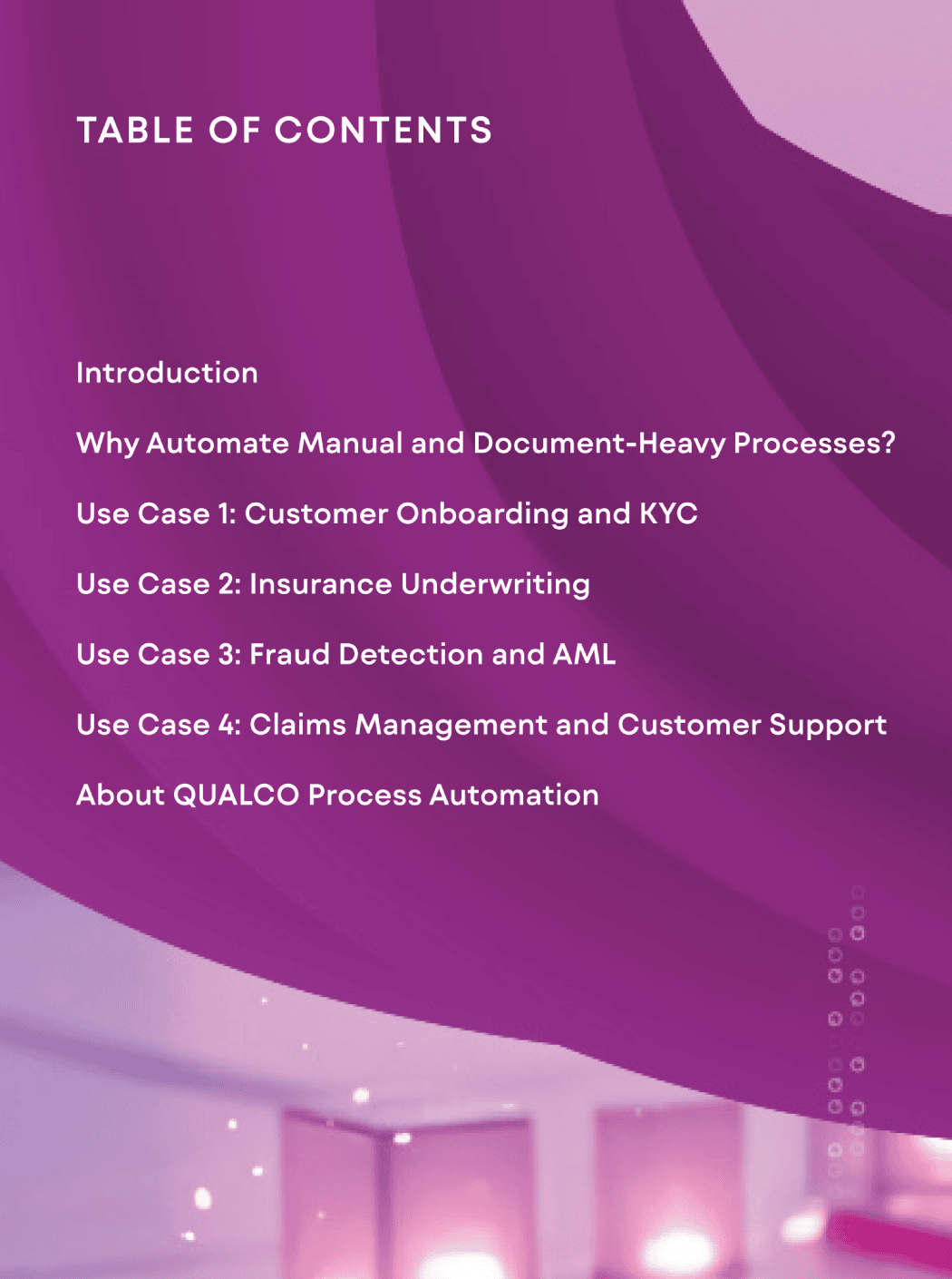 TABLE OF CONTENTS

Introduction

Why Automate Manual and Document-Heavy Processes?

Use Case 1: Customer Onboarding and KYC

Use Case 2: Insurance Underwriting

Use Case 3: Fraud Detection and AML

Use Case 4: Claims Management and Customer Support

About QUALCO Process Automation